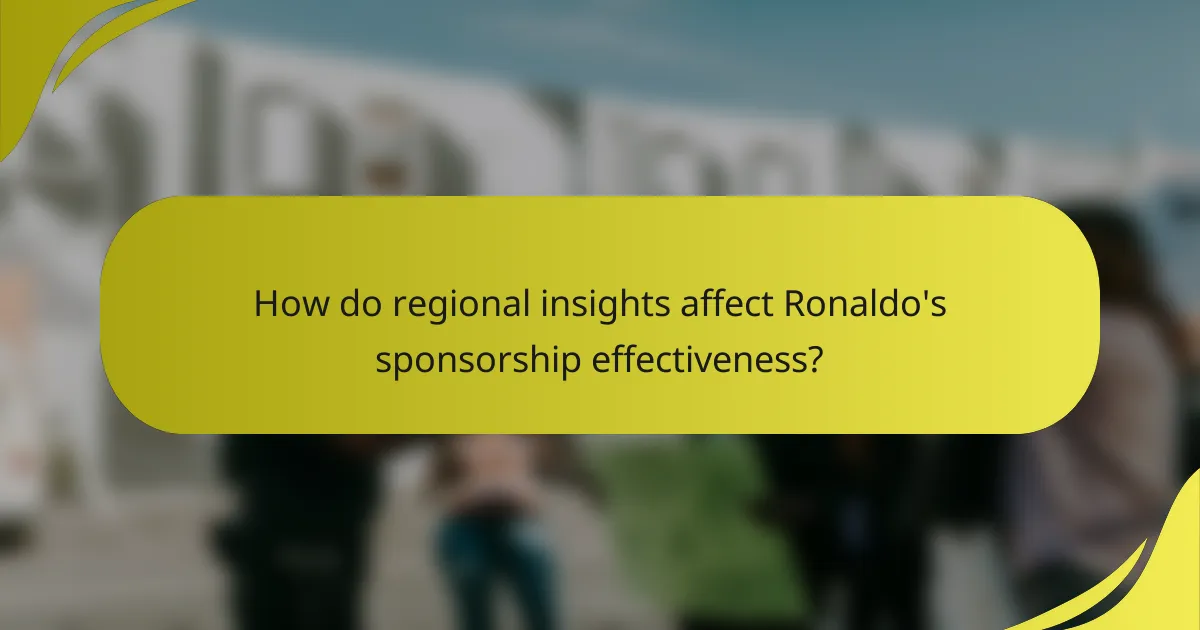 How do regional insights affect Ronaldo's sponsorship effectiveness?